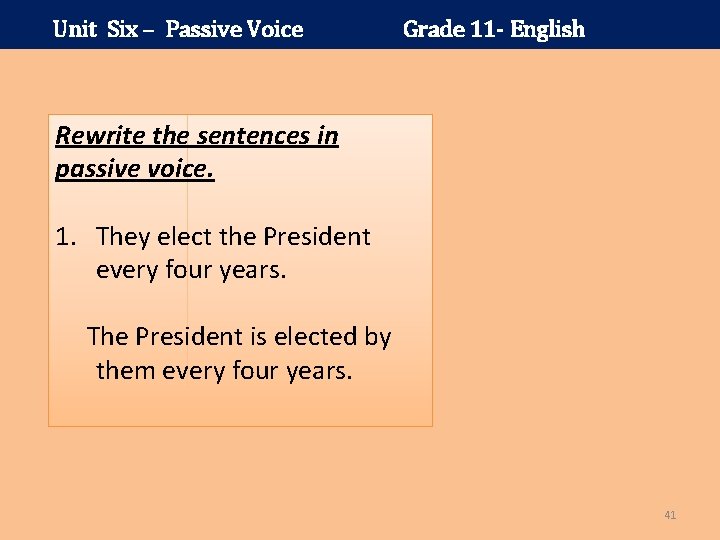 Unit Six – Passive Voice Grade 11- English

Rewrite the sentences in passive voice.

1. They elect the President every four years.

The President is elected by them every four years.

41